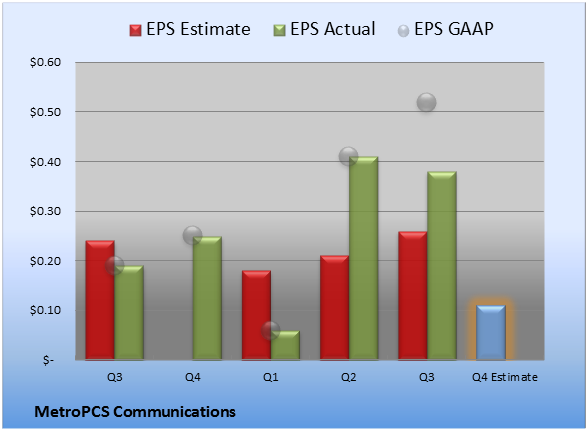 EPS Estimate EPS Actual EPS GAAP

$0.60
$0.50
$0.40
$0.30
$0.20
$0.10
$-

Q3 Q4 Q1 Q2 Q3 Q4 Estimate

MetroPCS Communications